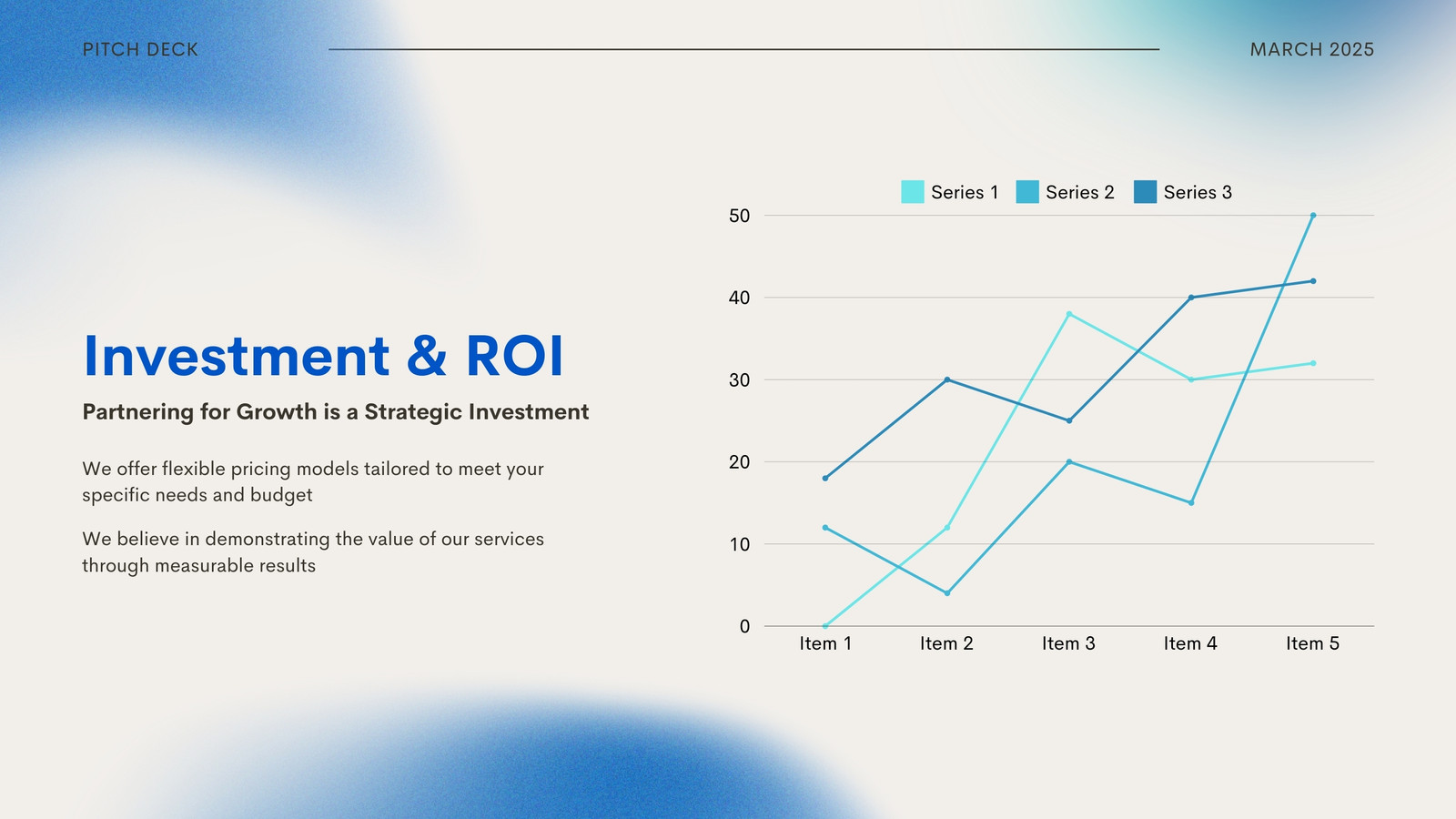 PITCH DECK

MARCH 2025

Investment & ROI

Partnering for Growth is a Strategic Investment

We offer flexible pricing models tailored to meet your specific needs and budget

We believe in demonstrating the value of our services through measurable results

Series 1 Series 2 Series 3

50
40
30
20
10
0

Item 1 Item 2 Item 3 Item 4 Item 5